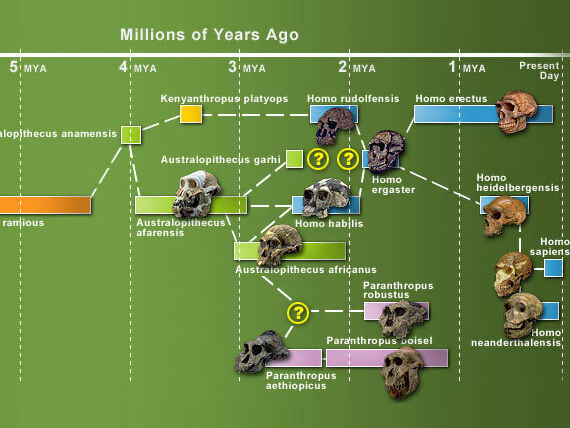 Millions of Years Ago

5 MYA
4 MYA
3 MYA
2 MYA
1 MYA
Present Day

Kenyanthropus platyops
Homo rudolfensis
Homo erectus
alopithecus anamensis
Australopithecus garhi
?
?
Homo ergaster
Homo heidelbergensis
ramious
Australopithecus afarensis
Homo habilis
Homo sapiens
Australopithecus africanus
Paranthropus robustus
?
Paranthropus boisei
Homo neanderthalensis
Paranthropus aethiopicus